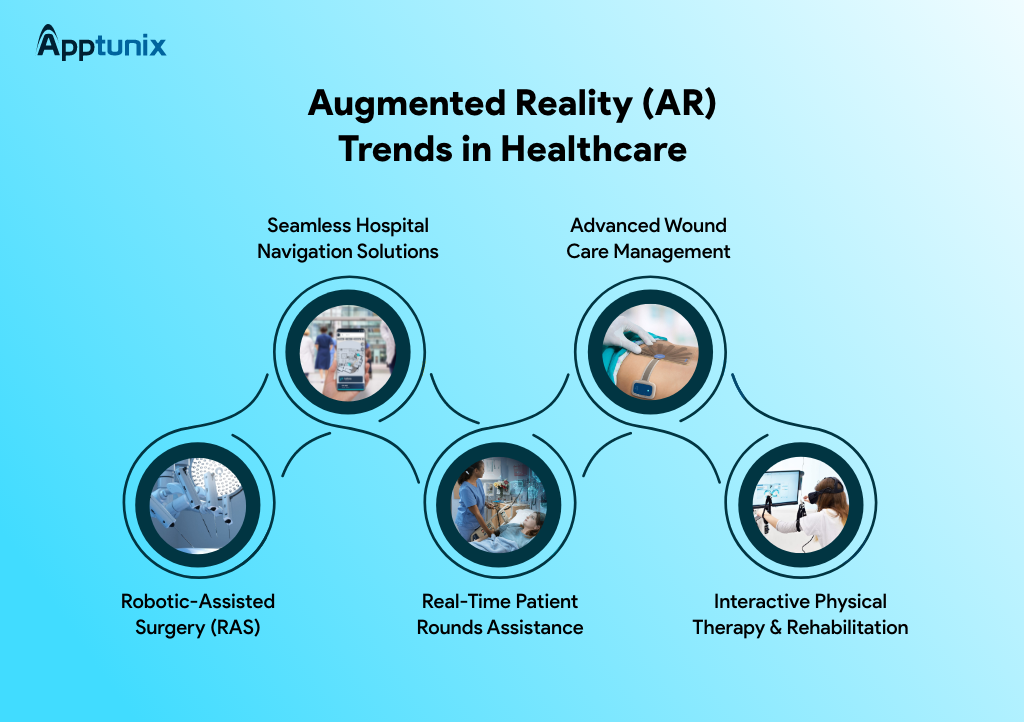 Apptunix

Augmented Reality (AR) Trends in Healthcare

Seamless Hospital Navigation Solutions

Advanced Wound Care Management

Robotic-Assisted Surgery (RAS)

Real-Time Patient Rounds Assistance

Interactive Physical Therapy & Rehabilitation